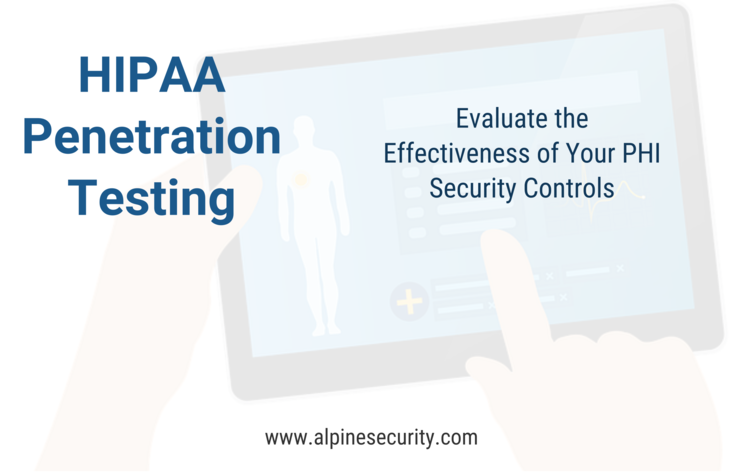 HIPAA Penetration Testing

Evaluate the Effectiveness of Your PHI Security Controls

www.alpinesecurity.com